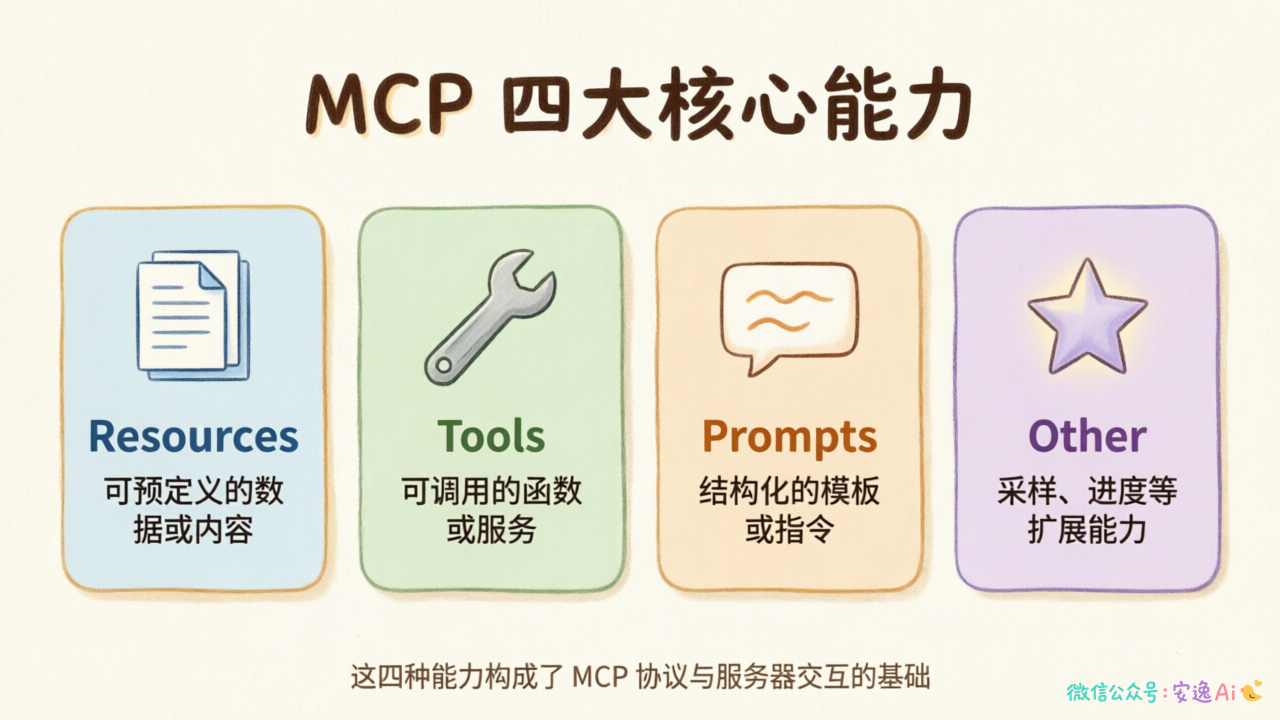 MCP 四大核心能力

Resources
可预定义的数据或内容

Tools
可调用的函数或服务

Prompts
结构化的模板或指令

Other
采样、进度等扩展能力

这四种能力构成了 MCP 协议与服务器交互的基础

微信公众号：安逸Ai